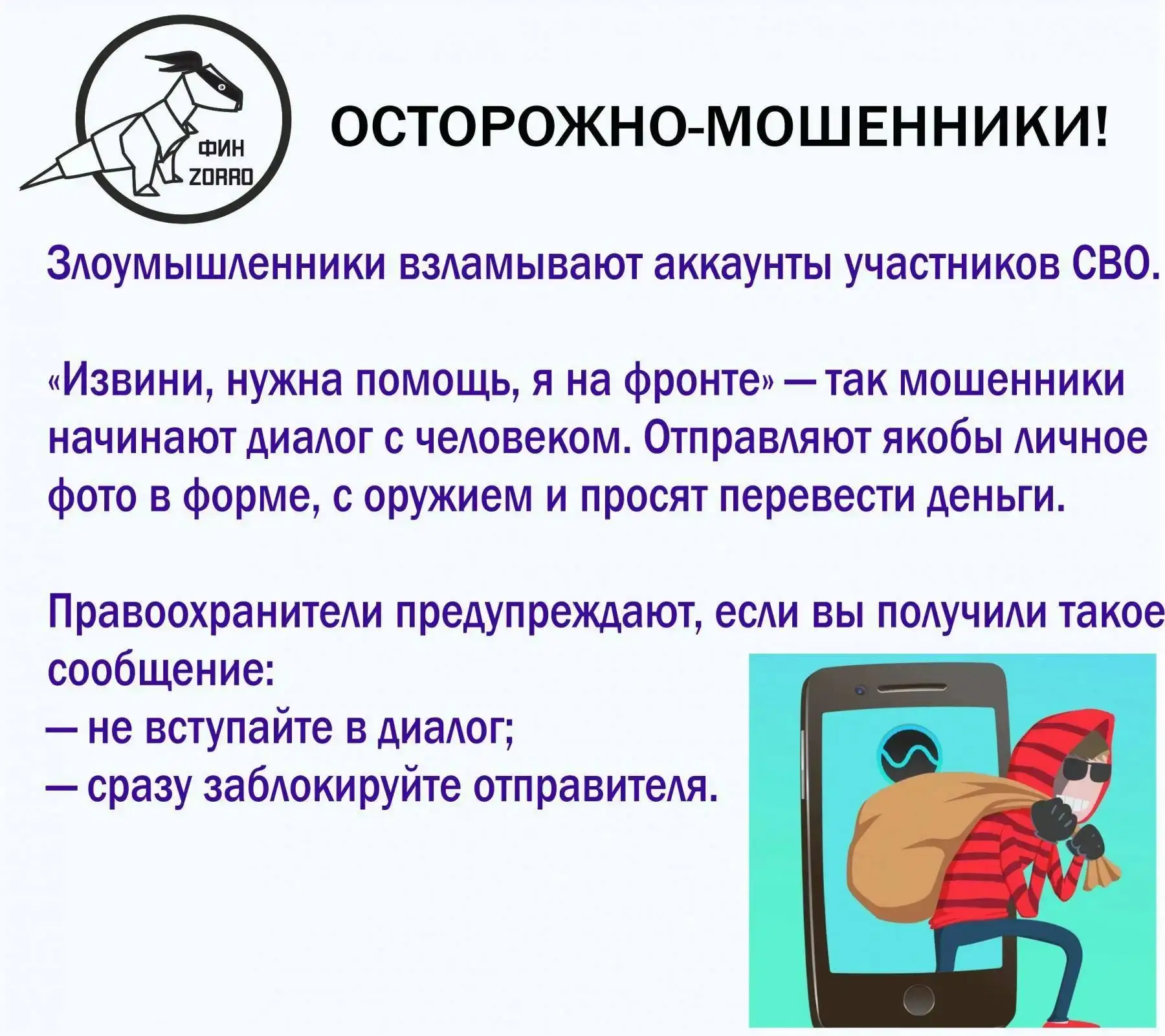 ФИН
ZORRO

ОСТОРОЖНО-МОШЕННИКИ!

Злоумышленники взламывают аккаунты участников СВО.

«Извини, нужна помощь, я на фронте» — так мошенники начинают диалог с человеком. Отправляют якобы личное фото в форме, с оружием и просят перевести деньги.

Правоохранители предупреждают, если вы получили такое сообщение:
— не вступайте в диалог;
— сразу заблокируйте отправителя.